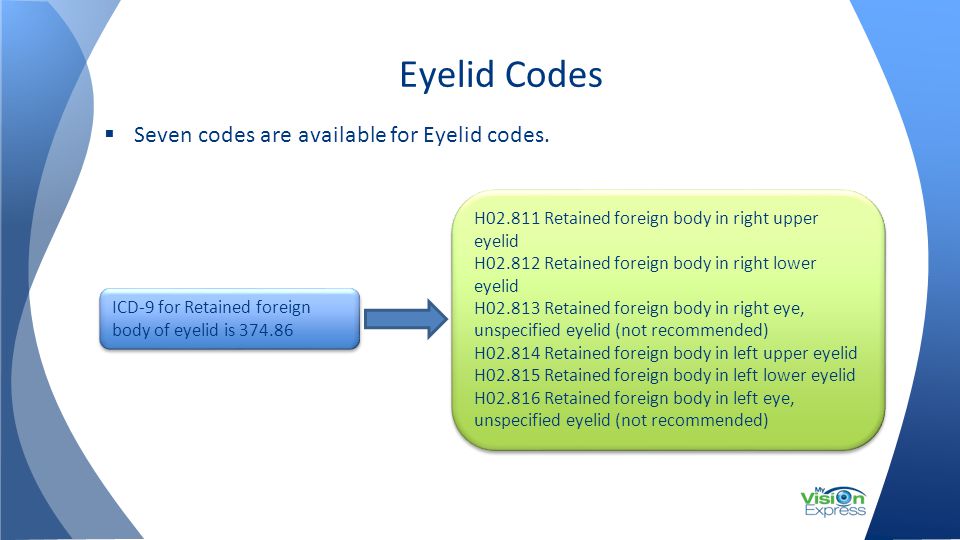 Eyelid Codes

▪ Seven codes are available for Eyelid codes.

ICD-9 for Retained foreign body of eyelid is 374.86

H02.811 Retained foreign body in right upper eyelid
H02.812 Retained foreign body in right lower eyelid
H02.813 Retained foreign body in right eye, unspecified eyelid (not recommended)
H02.814 Retained foreign body in left upper eyelid
H02.815 Retained foreign body in left lower eyelid
H02.816 Retained foreign body in left eye, unspecified eyelid (not recommended)

My Vision Express